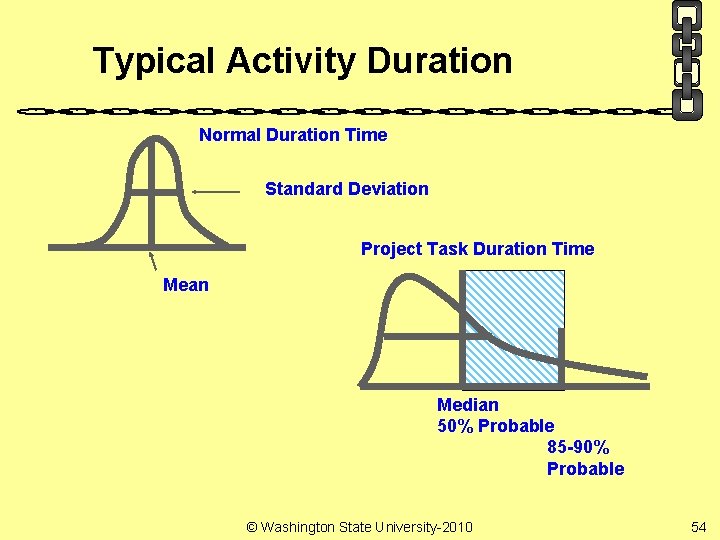 Typical Activity Duration

Normal Duration Time

Standard Deviation

Mean

Project Task Duration Time

Median
50% Probable

85-90%
Probable

© Washington State University-2010

54